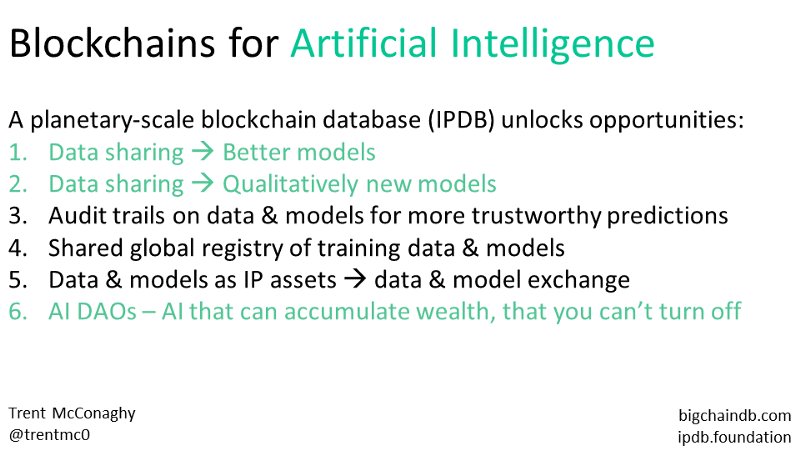 Blockchains for Artificial Intelligence

A planetary-scale blockchain database (IPDB) unlocks opportunities:
1. Data sharing → Better models
2. Data sharing → Qualitatively new models
3. Audit trails on data & models for more trustworthy predictions
4. Shared global registry of training data & models
5. Data & models as IP assets → data & model exchange
6. AI DAOs – AI that can accumulate wealth, that you can't turn off

Trent McConaghy
@trentmc0

bigchaindb.com
ipdb.foundation